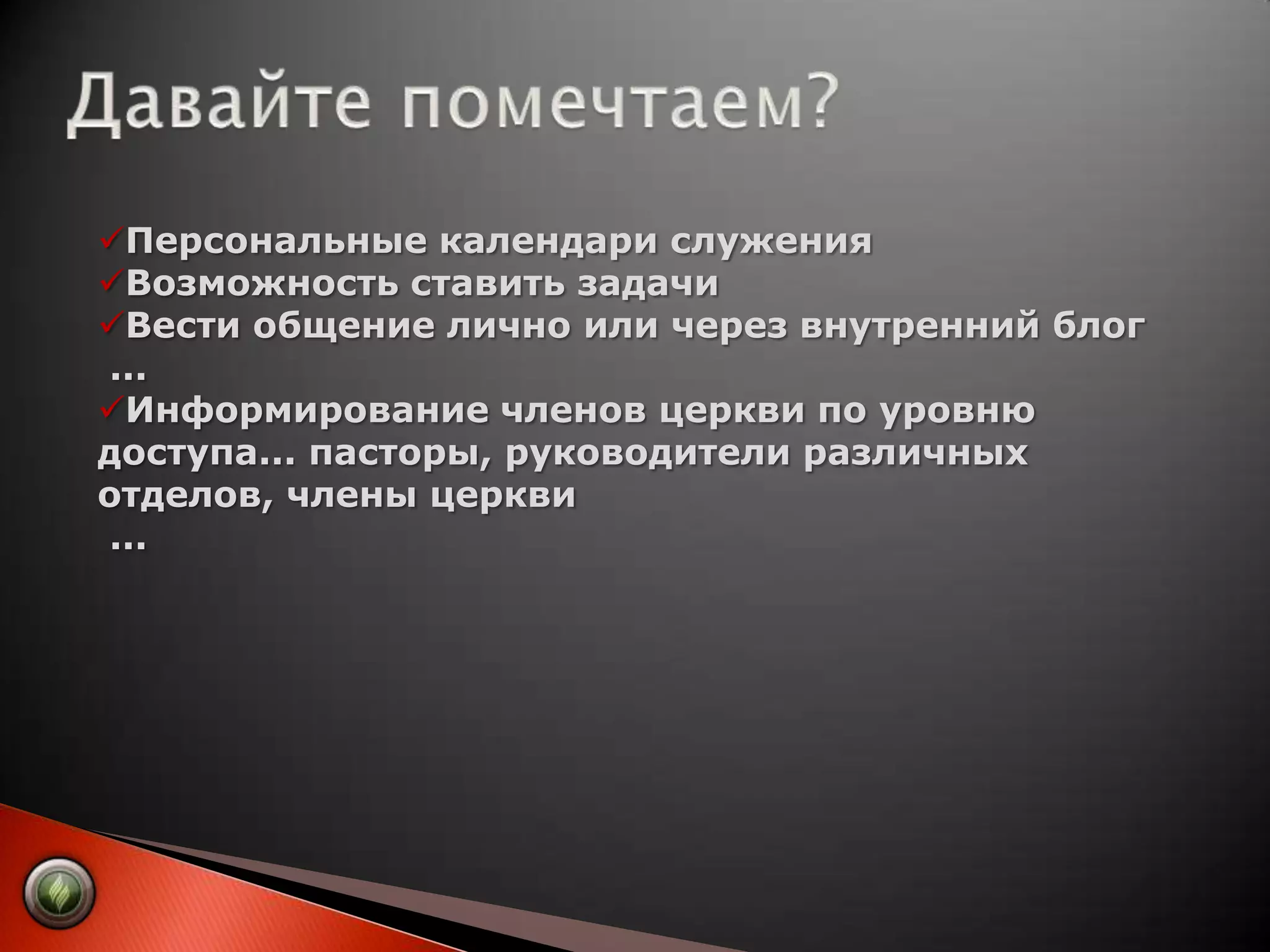 Давайте помечтаем?

✓Персональные календари служения
✓Возможность ставить задачи
✓Вести общение лично или через внутренний блог
...
✓Информирование членов церкви по уровню доступа... пасторы, руководители различных отделов, члены церкви
...